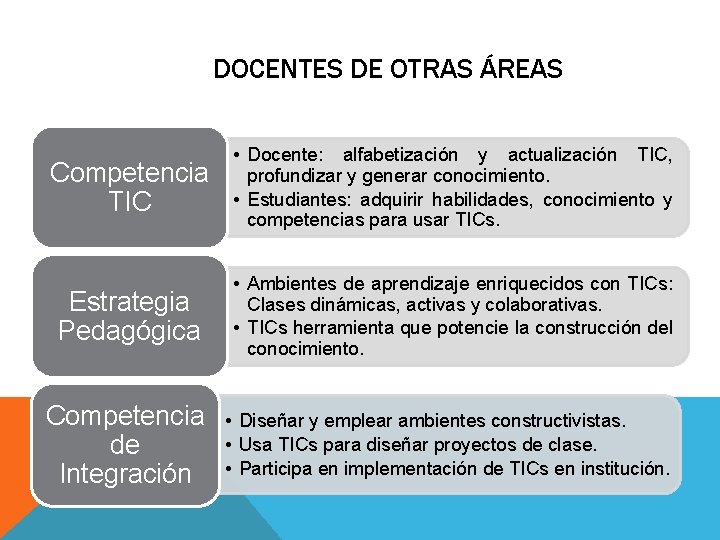 DOCENTES DE OTRAS ÁREAS

Competencia TIC

• Docente: alfabetización y actualización TIC, profundizar y generar conocimiento.
• Estudiantes: adquirir habilidades, conocimiento y competencias para usar TICs.

Estrategia Pedagógica

• Ambientes de aprendizaje enriquecidos con TICs: Clases dinámicas, activas y colaborativas.
• TICs herramienta que potencie la construcción del conocimiento.

Competencia de Integración

• Diseñar y emplear ambientes constructivistas.
• Usa TICs para diseñar proyectos de clase.
• Participa en implementación de TICs en institución.